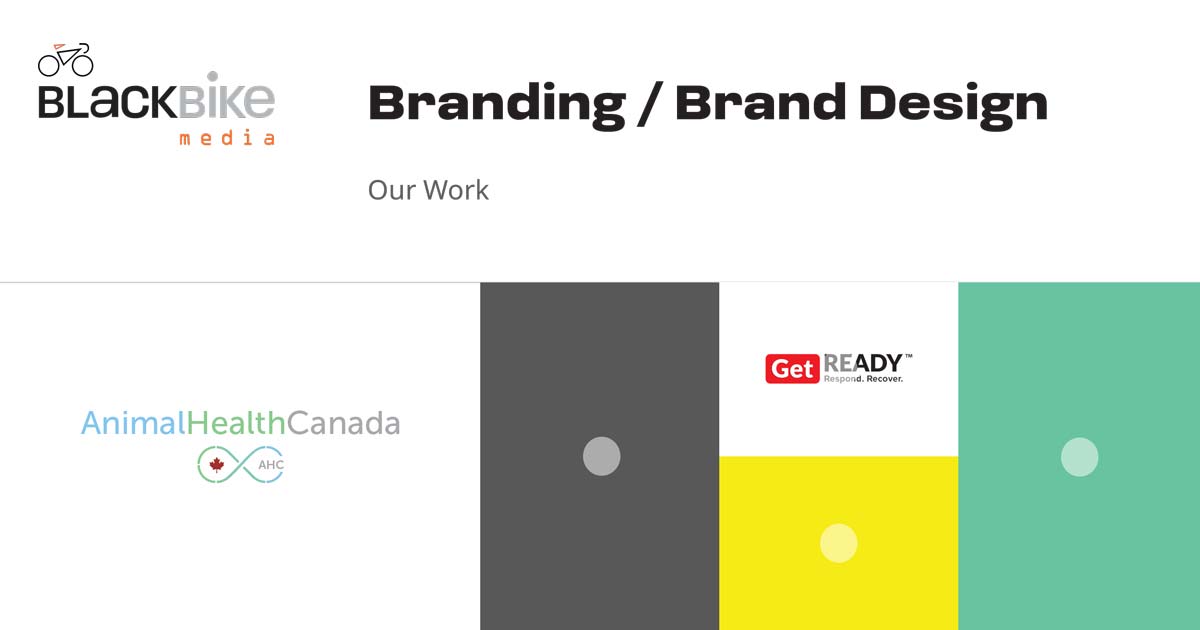 BLACKBIKE media

Branding / Brand Design

Our Work

AnimalHealthCanada
AHC

Get READY™
Respond. Recover.